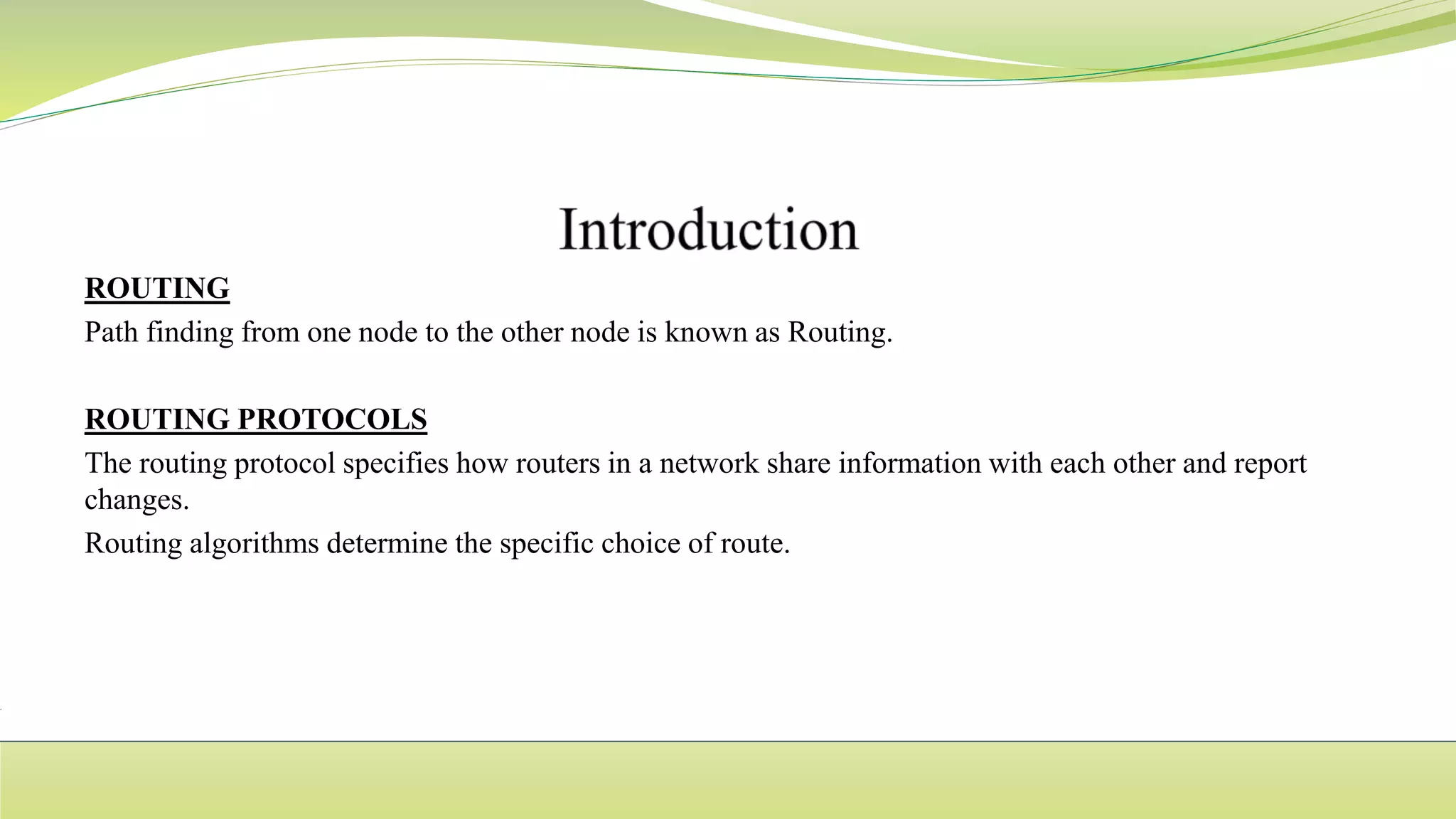 Introduction

ROUTING
Path finding from one node to the other node is known as Routing.

ROUTING PROTOCOLS
The routing protocol specifies how routers in a network share information with each other and report changes.
Routing algorithms determine the specific choice of route.